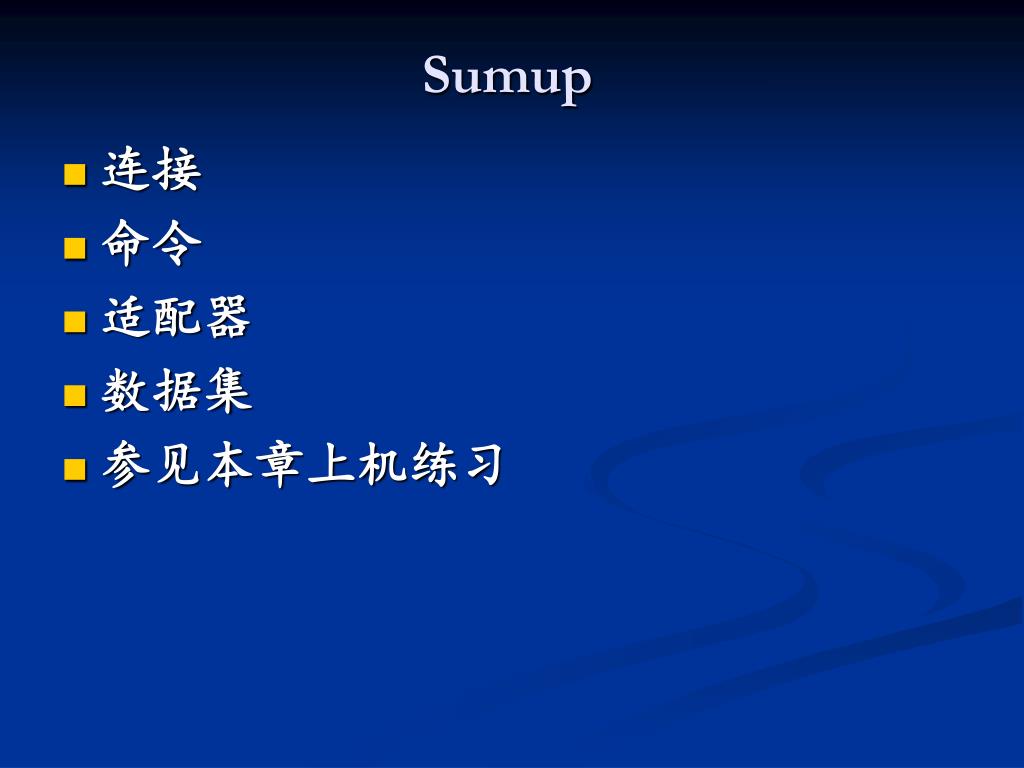 Sumup

- 连接
- 命令
- 适配器
- 数据集
- 参见本章上机练习